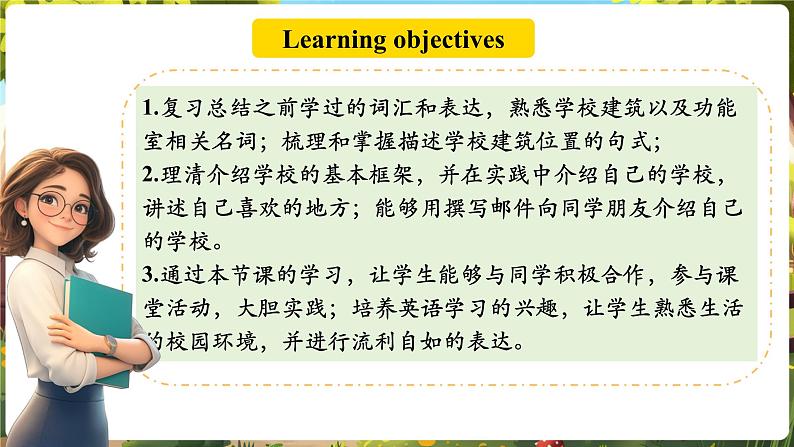 Learning objectives

1.复习总结之前学过的词汇和表达，熟悉学校建筑以及功能室相关名词；梳理和掌握描述学校建筑位置的句式；

2.理清介绍学校的基本框架，并在实践中介绍自己的学校，讲述自己喜欢的地方；能够用撰写邮件向同学朋友介绍自己的学校。

3.通过本节课的学习，让学生能够与同学积极合作，参与课堂活动，大胆实践；培养英语学习的兴趣，让学生熟悉生活的校园环境，并进行流利自如的表达。